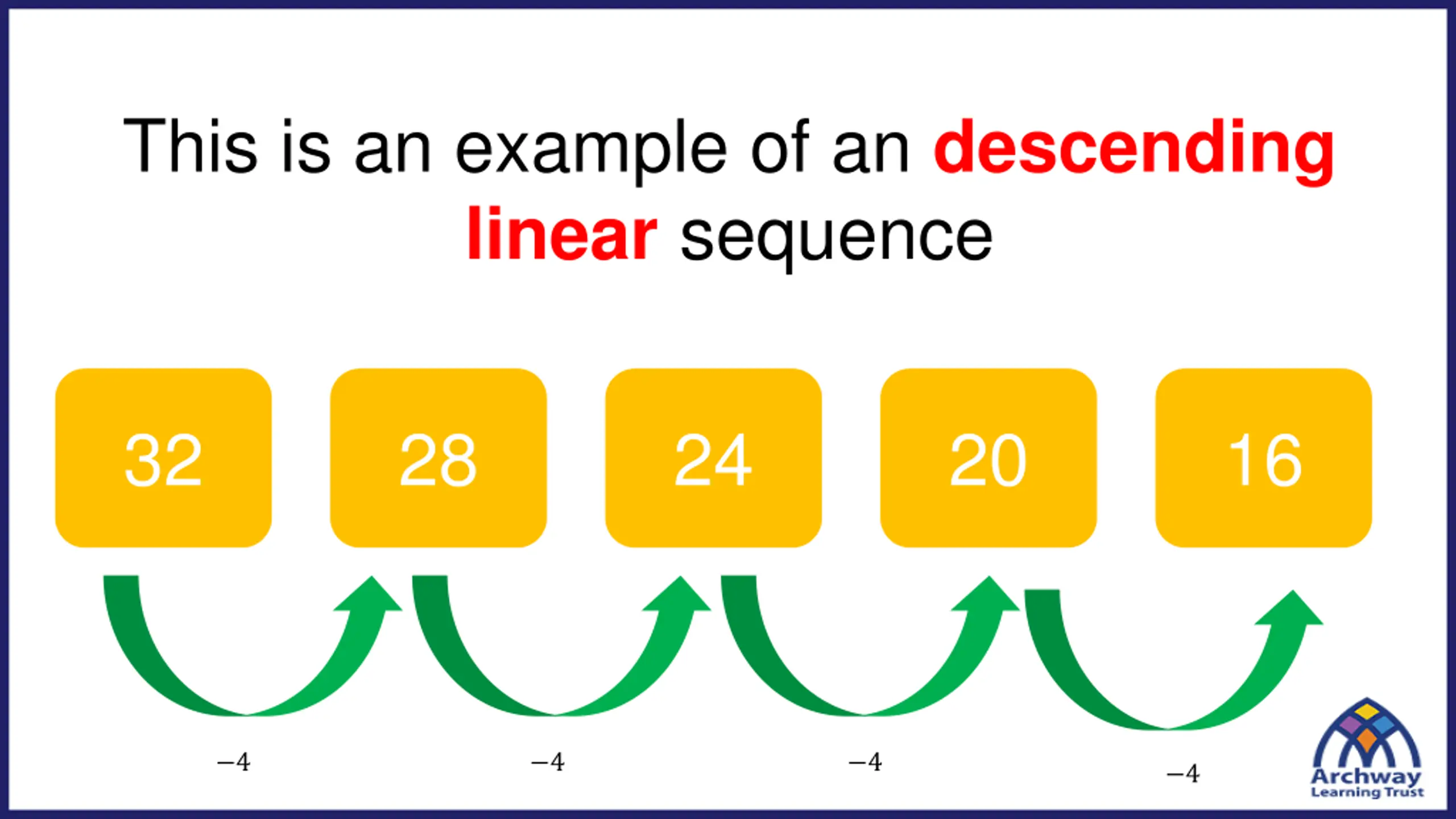 This is an example of an descending linear sequence

32 28 24 20 16

$-4$ $-4$ $-4$ $-4$

Archway Learning Trust